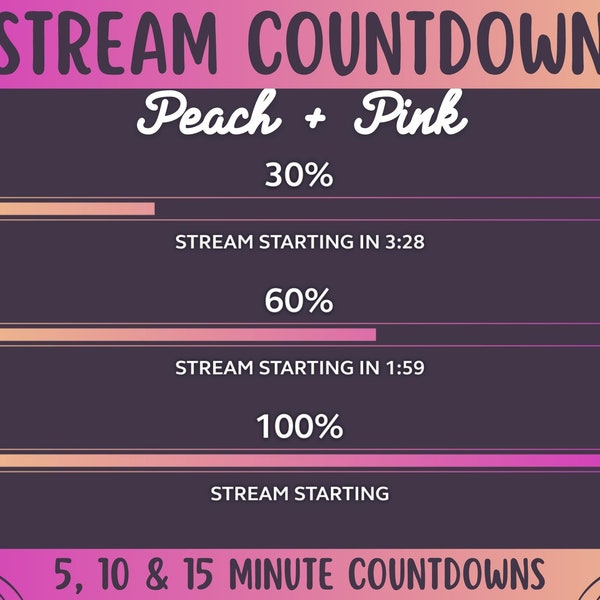 STREAM COUNTDOWN
Peach + Pink

30%

STREAM STARTING IN 3:28

60%

STREAM STARTING IN 1:59

100%

STREAM STARTING

5, 10 & 15 MINUTE COUNTDOWNS